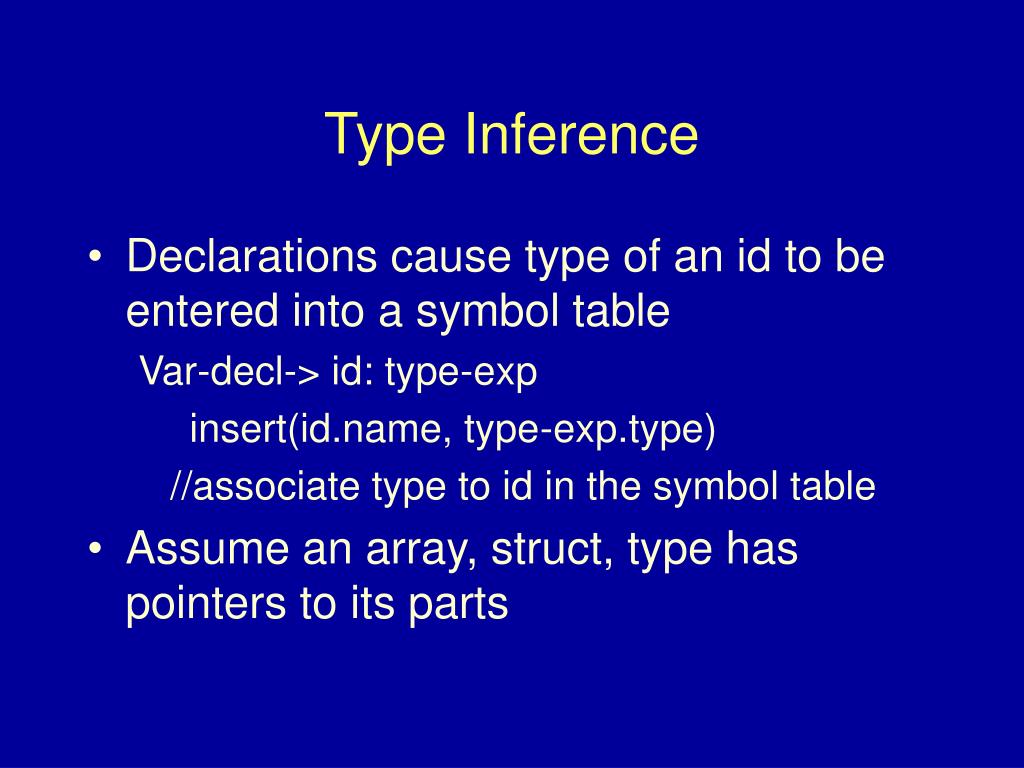 Type Inference

• Declarations cause type of an id to be entered into a symbol table

Var-decl-> id: type-exp

insert(id.name, type-exp.type)

//associate type to id in the symbol table

• Assume an array, struct, type has pointers to its parts